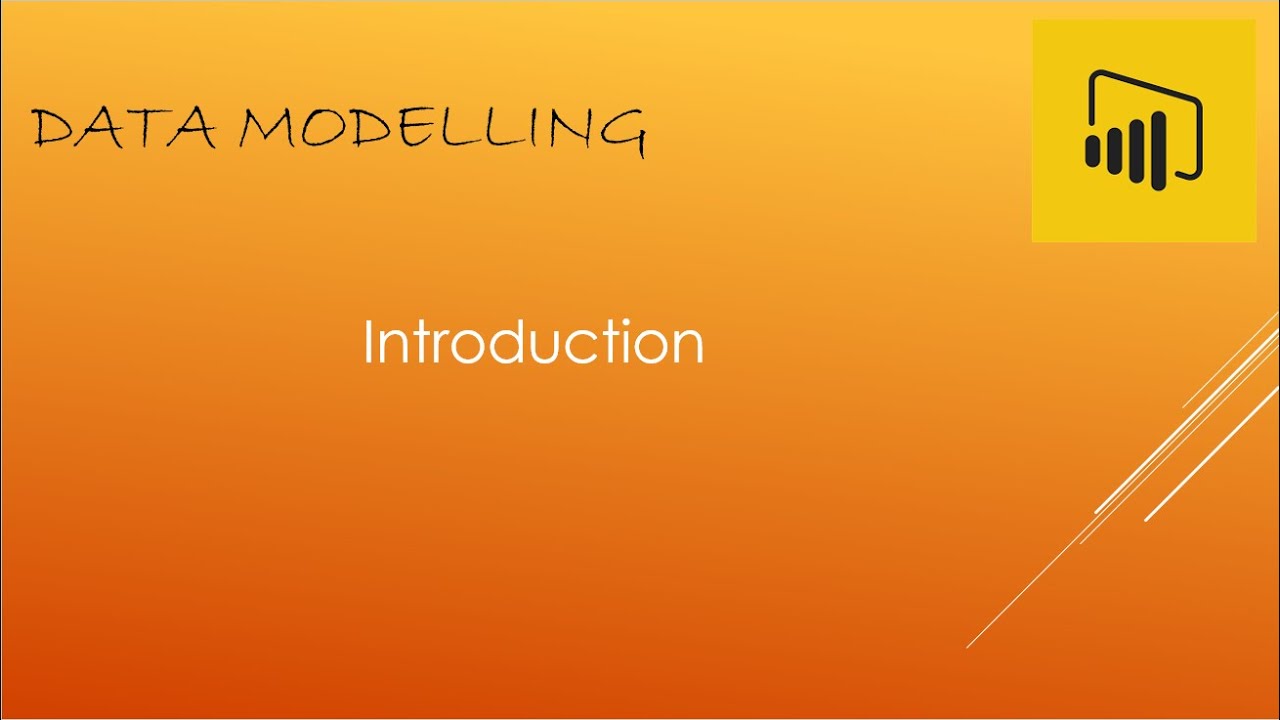 DATA MODELLING

Introduction